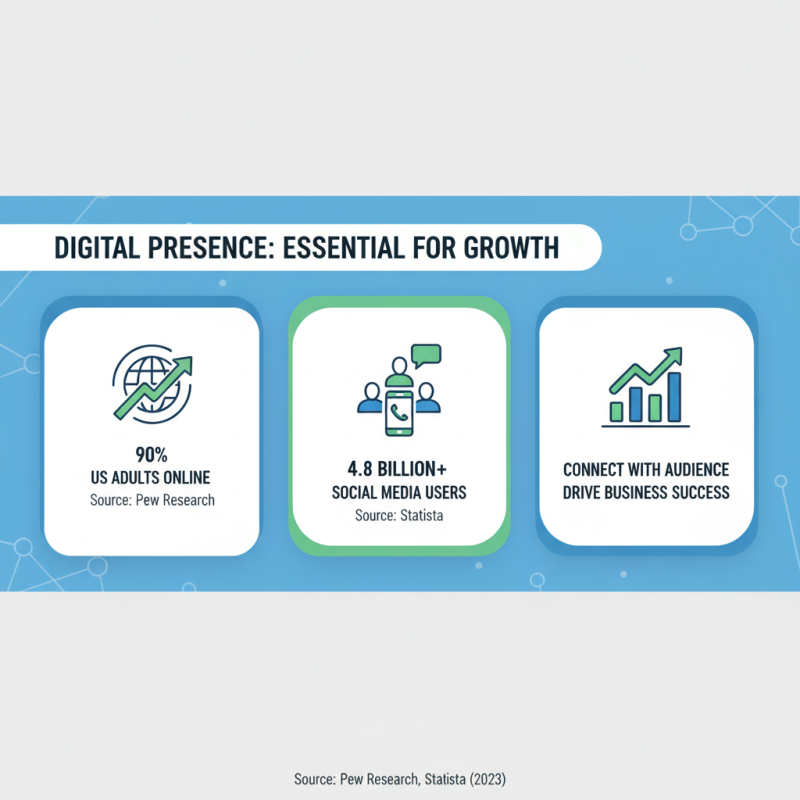 DIGITAL PRESENCE: ESSENTIAL FOR GROWTH

90%
US ADULTS ONLINE
Source: Pew Research

4.8 BILLION+
SOCIAL MEDIA USERS
Source: Statista

CONNECT WITH AUDIENCE
DRIVE BUSINESS SUCCESS

Source: Pew Research, Statista (2023)